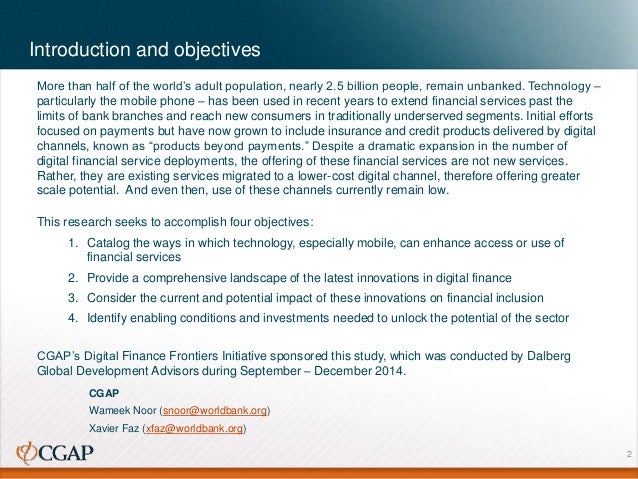 Introduction and objectives

More than half of the world's adult population, nearly 2.5 billion people, remain unbanked. Technology – particularly the mobile phone – has been used in recent years to extend financial services past the limits of bank branches and reach new consumers in traditionally underserved segments. Initial efforts focused on payments but have now grown to include insurance and credit products delivered by digital channels, known as "products beyond payments." Despite a dramatic expansion in the number of digital financial service deployments, the offering of these financial services are not new services. Rather, they are existing services migrated to a lower-cost digital channel, therefore offering greater scale potential. And even then, use of these channels currently remain low.

This research seeks to accomplish four objectives:

1. Catalog the ways in which technology, especially mobile, can enhance access or use of financial services
2. Provide a comprehensive landscape of the latest innovations in digital finance
3. Consider the current and potential impact of these innovations on financial inclusion
4. Identify enabling conditions and investments needed to unlock the potential of the sector

CGAP's Digital Finance Frontiers Initiative sponsored this study, which was conducted by Dalberg Global Development Advisors during September – December 2014.

CGAP
Wameek Noor (snoor@worldbank.org)
Xavier Faz (xfaz@worldbank.org)

CGAP

2